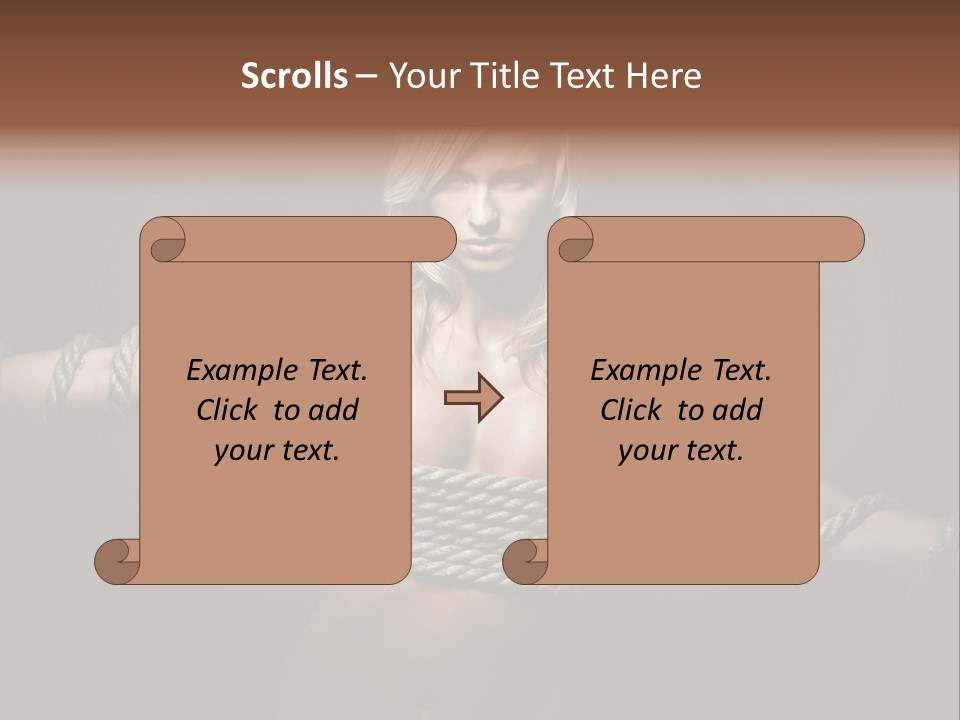 Scrolls – Your Title Text Here

Example Text. Click to add your text.

Example Text. Click to add your text.